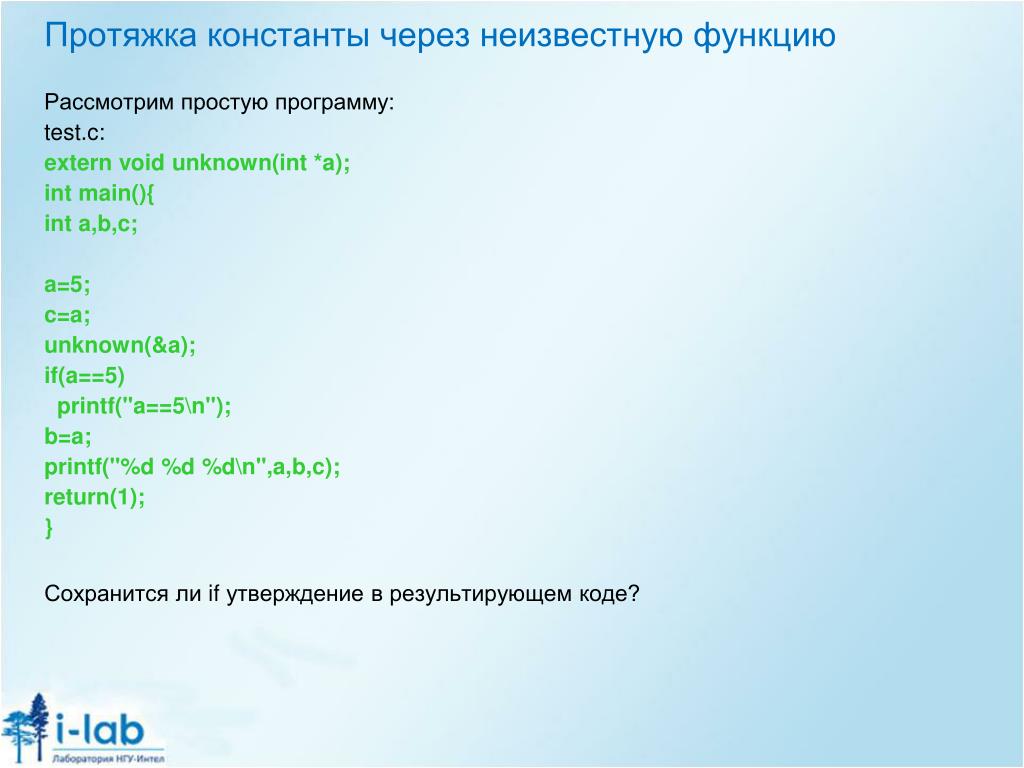 Протяжка константы через неизвестную функцию

Рассмотрим простую программу:
test.c:
extern void unknown(int *a);
int main(){
int a,b,c;

a=5;
c=a;
unknown(&a);
if(a==5)
printf("a==5\n");
b=a;
printf("%d %d %d\n",a,b,c);
return(1);
}

Сохранится ли if утверждение в результирующем коде?

i-lab
Лаборатория НГУ-Интел